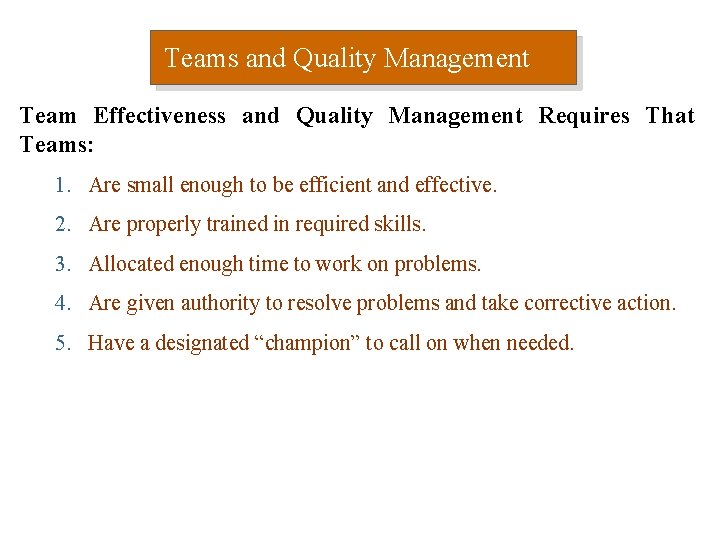 Teams and Quality Management

Team Effectiveness and Quality Management Requires That Teams:

1. Are small enough to be efficient and effective.

2. Are properly trained in required skills.

3. Allocated enough time to work on problems.

4. Are given authority to resolve problems and take corrective action.

5. Have a designated “champion” to call on when needed.